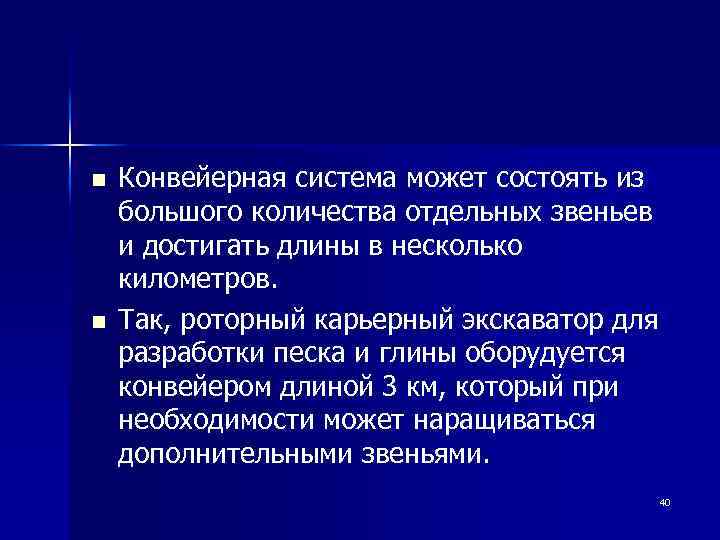 ■ Конвейерная система может состоять из большого количества отдельных звеньев и достигать длины в несколько километров.

■ Так, роторный карьерный экскаватор для разработки песка и глины оборудуется конвейером длиной 3 км, который при необходимости может наращиваться дополнительными звеньями.

40